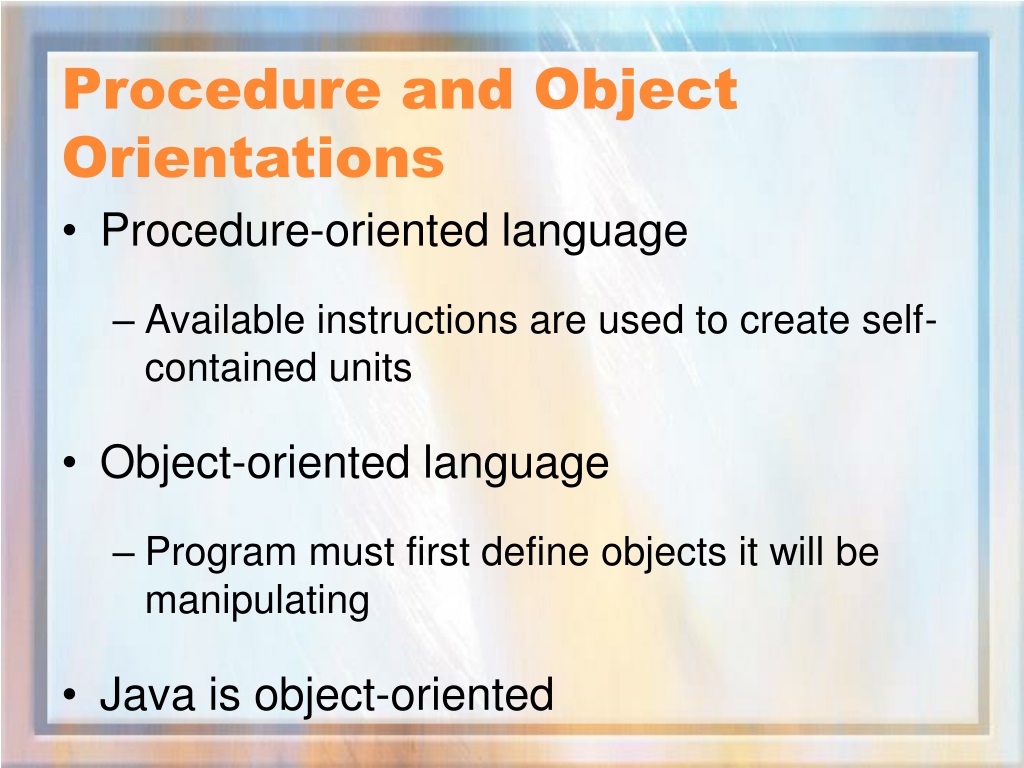 Procedure and Object Orientations

• Procedure-oriented language

– Available instructions are used to create self-contained units

• Object-oriented language

– Program must first define objects it will be manipulating

• Java is object-oriented